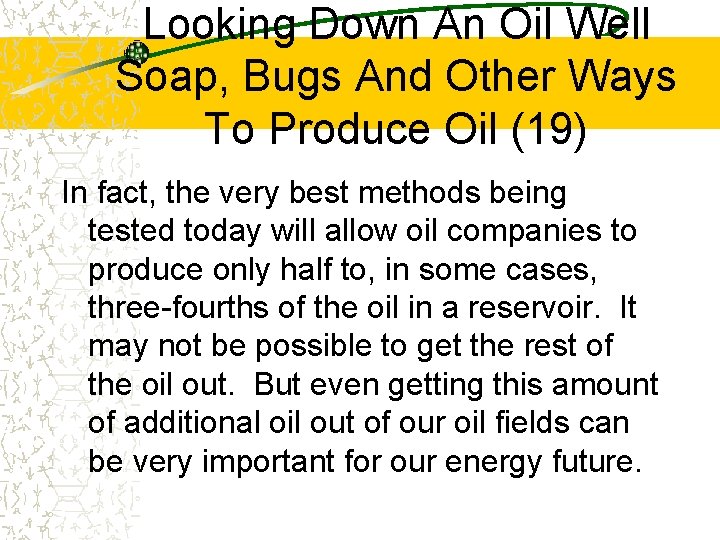 Looking Down An Oil Well
Soap, Bugs And Other Ways To Produce Oil (19)

In fact, the very best methods being tested today will allow oil companies to produce only half to, in some cases, three-fourths of the oil in a reservoir. It may not be possible to get the rest of the oil out. But even getting this amount of additional oil out of our oil fields can be very important for our energy future.